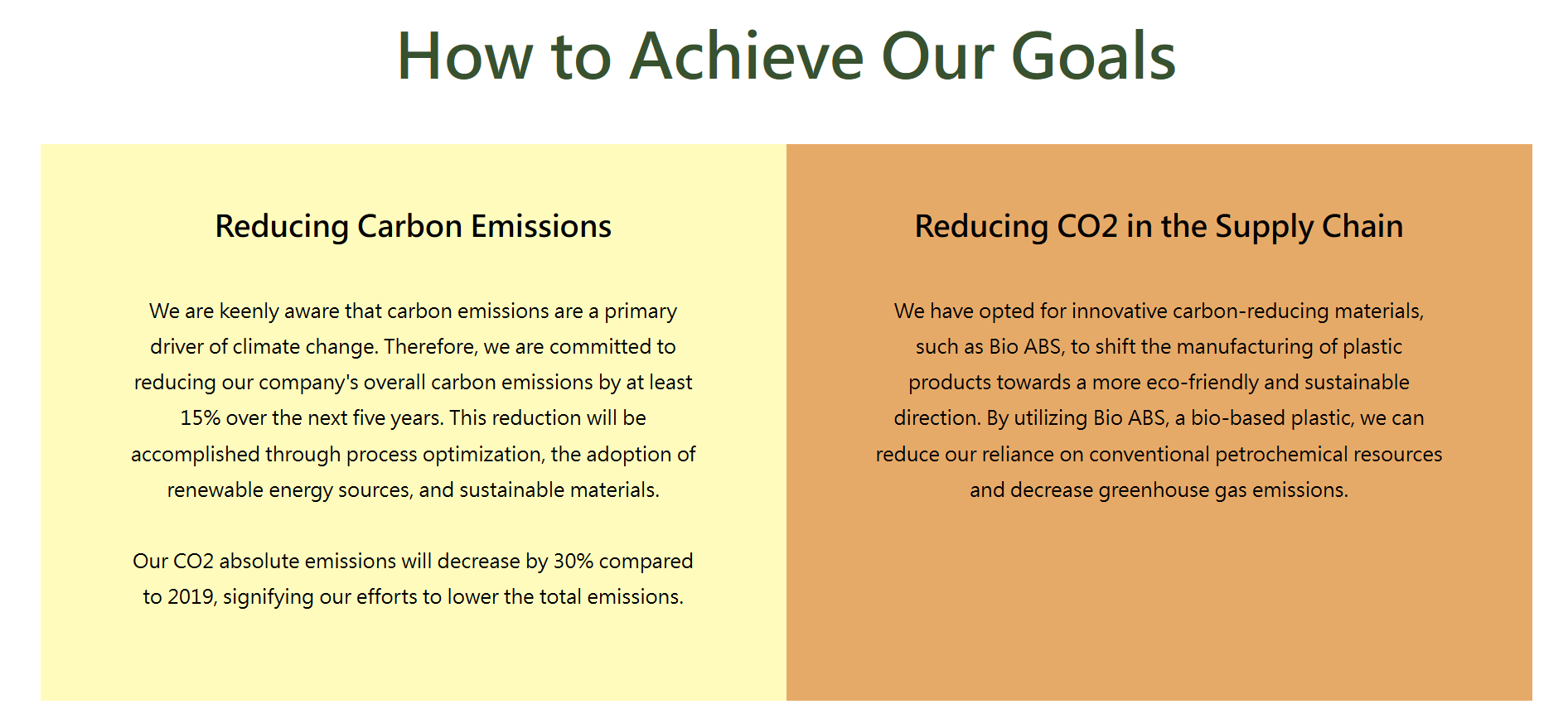 How to Achieve Our Goals

Reducing Carbon Emissions

We are keenly aware that carbon emissions are a primary driver of climate change. Therefore, we are committed to reducing our company's overall carbon emissions by at least 15% over the next five years. This reduction will be accomplished through process optimization, the adoption of renewable energy sources, and sustainable materials.

Our CO2 absolute emissions will decrease by 30% compared to 2019, signifying our efforts to lower the total emissions.

Reducing CO2 in the Supply Chain

We have opted for innovative carbon-reducing materials, such as Bio ABS, to shift the manufacturing of plastic products towards a more eco-friendly and sustainable direction. By utilizing Bio ABS, a bio-based plastic, we can reduce our reliance on conventional petrochemical resources and decrease greenhouse gas emissions.